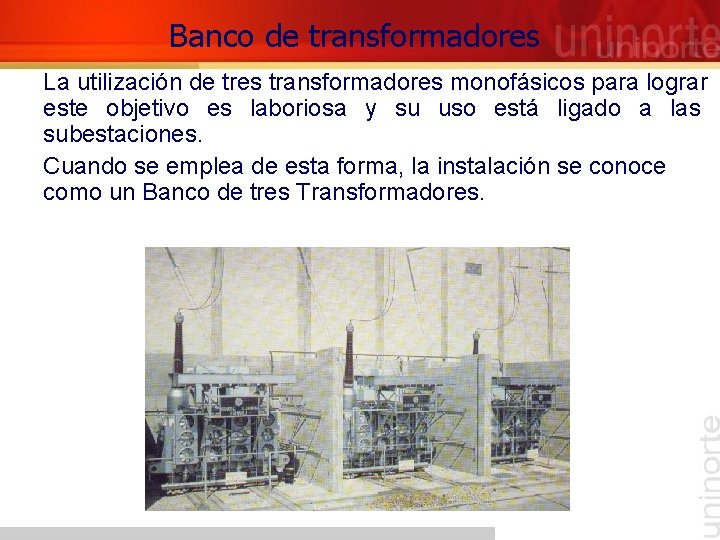 Banco de transformadores

uninorte

La utilización de tres transformadores monofásicos para lograr este objetivo es laboriosa y su uso está ligado a las subestaciones.

Cuando se emplea de esta forma, la instalación se conoce como un Banco de tres Transformadores.

uninorte